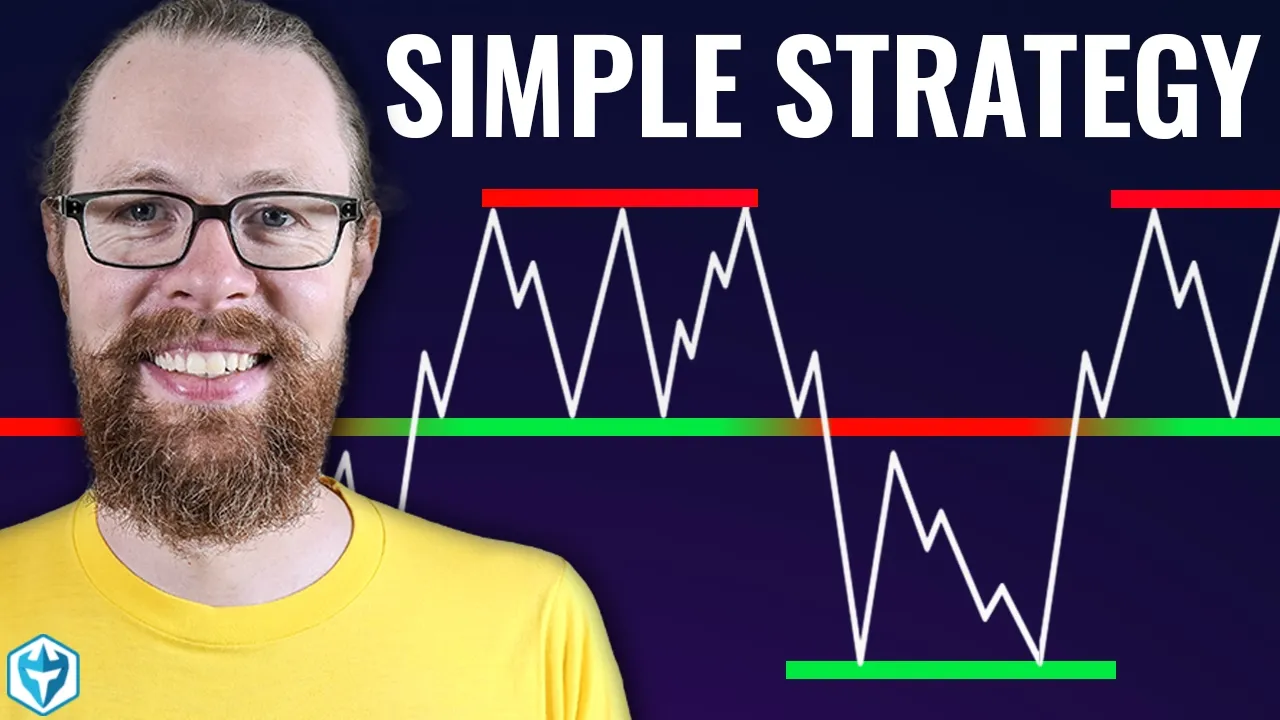 SIMPLE STRATEGY